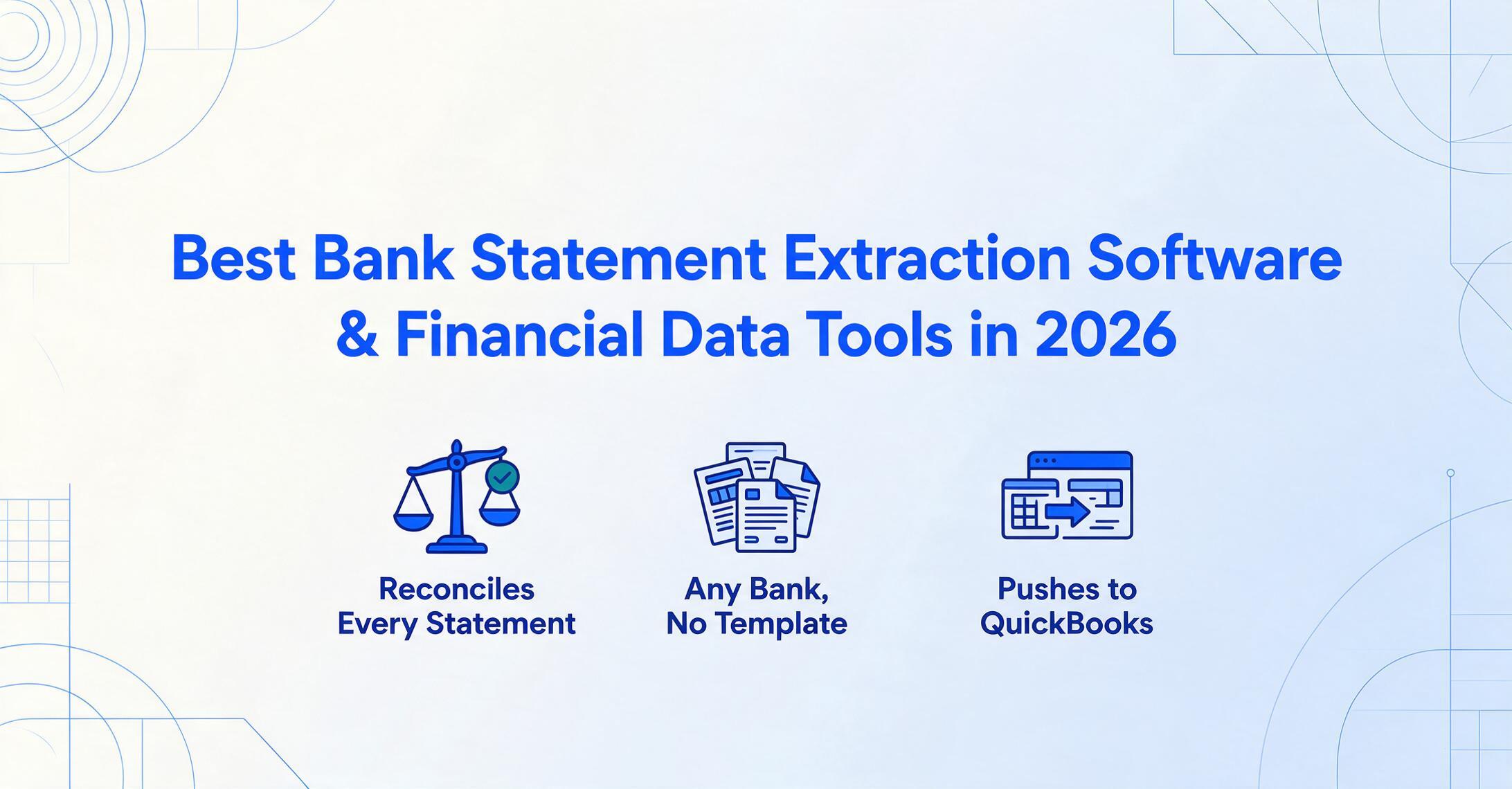 Best Bank Statement Extraction Software & Financial Data Tools in 2026

Reconciles Every Statement

Any Bank, No Template

Pushes to QuickBooks